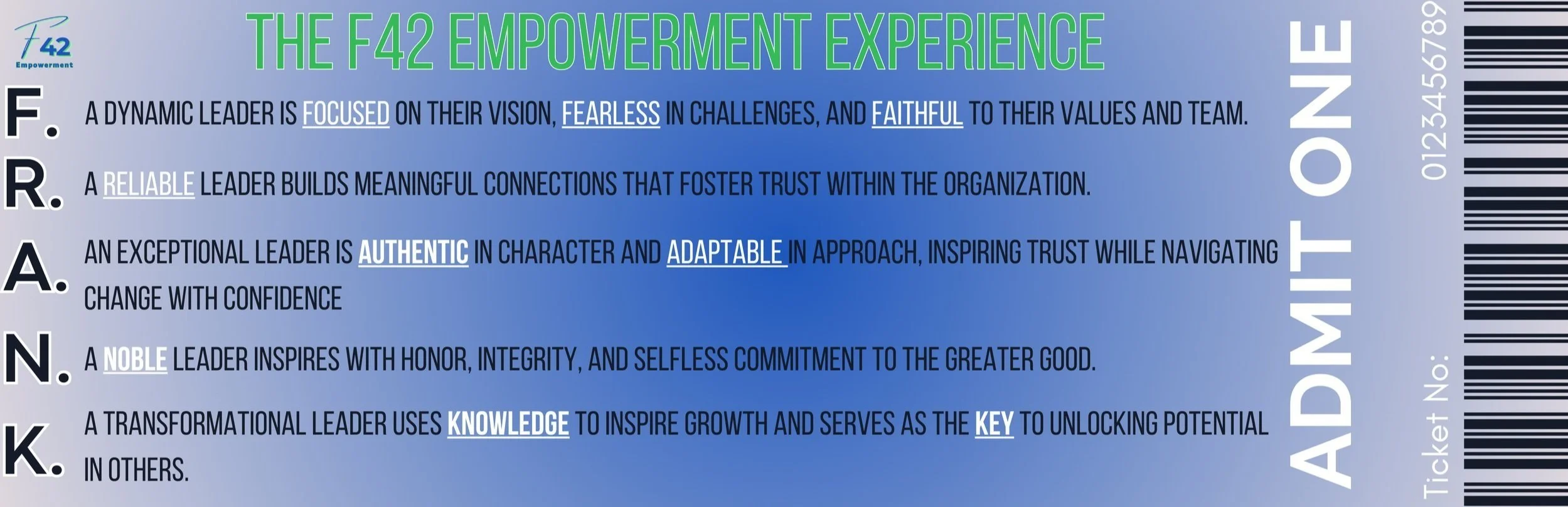 F42
Empowerment

THE F42 EMPOWERMENT EXPERIENCE

F. A DYNAMIC LEADER IS FOCUSED ON THEIR VISION, FEARLESS IN CHALLENGES, AND FAITHFUL TO THEIR VALUES AND TEAM.

R. A RELIABLE LEADER BUILDS MEANINGFUL CONNECTIONS THAT FOSTER TRUST WITHIN THE ORGANIZATION.

A. AN EXCEPTIONAL LEADER IS AUTHENTIC IN CHARACTER AND ADAPTABLE IN APPROACH, INSPIRING TRUST WHILE NAVIGATING CHANGE WITH CONFIDENCE

N. A NOBLE LEADER INSPIRES WITH HONOR, INTEGRITY, AND SELFLESS COMMITMENT TO THE GREATER GOOD.

K. A TRANSFORMATIONAL LEADER USES KNOWLEDGE TO INSPIRE GROWTH AND SERVES AS THE KEY TO UNLOCKING POTENTIAL IN OTHERS.

ADMIT ONE

Ticket No: 0123456789